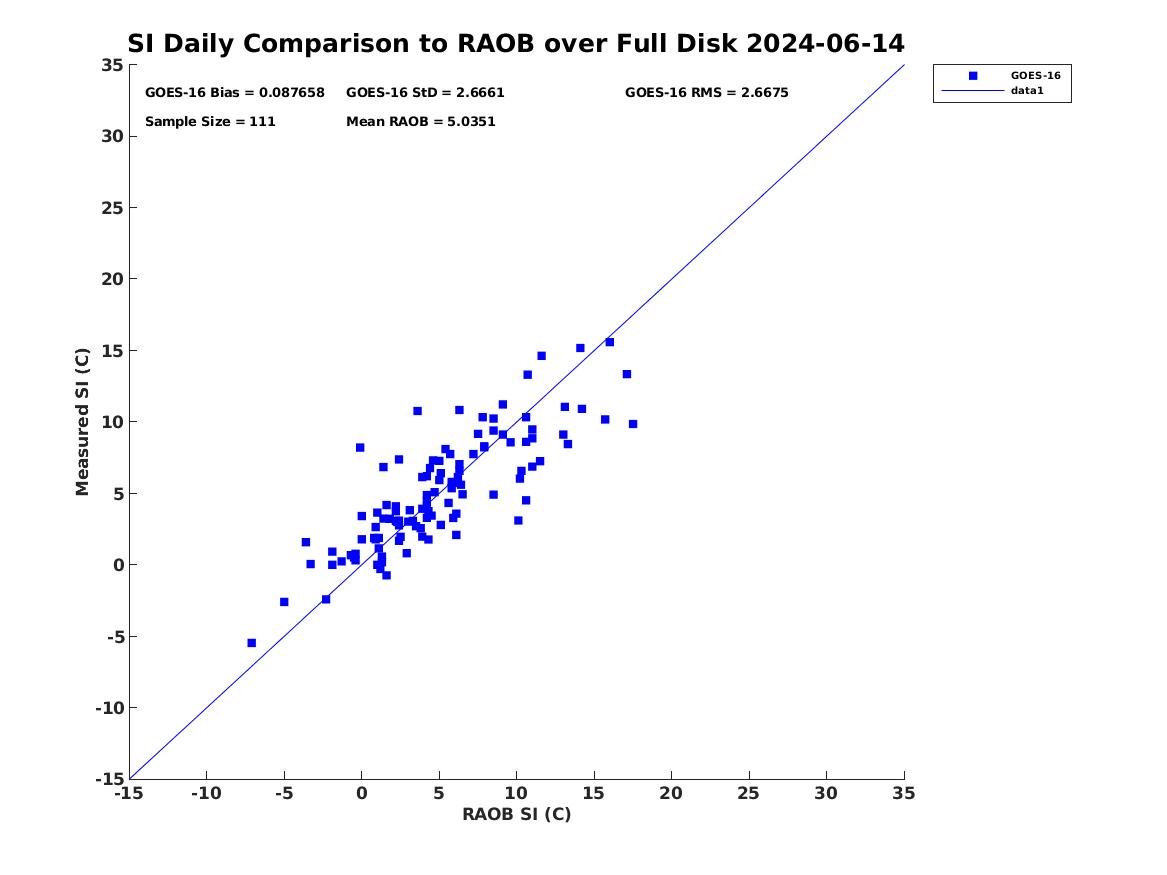 SI Daily Comparison to RAOB over Full Disk 2024-06-14

GOES-16 Bias = 0.087658
GOES-16 StD = 2.6661
GOES-16 RMS = 2.6675
Sample Size = 111
Mean RAOB = 5.0351

GOES-16
data1

Measured SI (C)

35
30
25
20
15
10
5
0
-5
-10
-15

-15 -10 -5 0 5 10 15 20 25 30 35

RAOB SI (C)